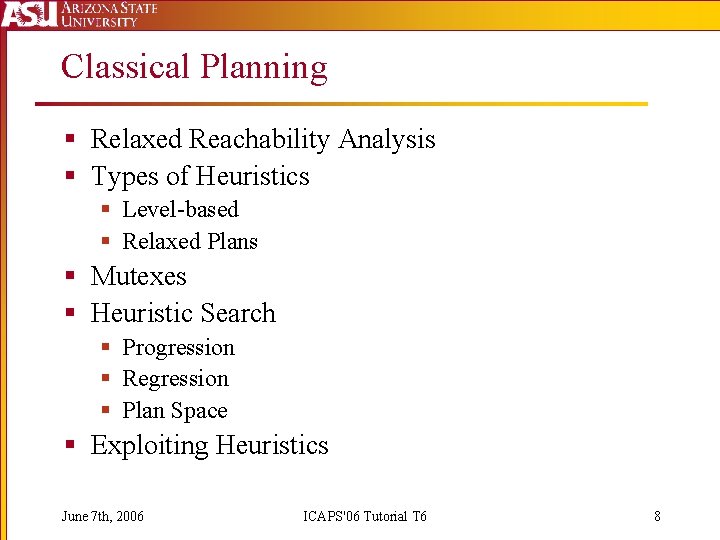 ASU ARIZONA STATE UNIVERSITY

Classical Planning

- Relaxed Reachability Analysis
- Types of Heuristics
  - Level-based
  - Relaxed Plans
- Mutexes
- Heuristic Search
  - Progression
  - Regression
  - Plan Space
- Exploiting Heuristics

June 7th, 2006 ICAPS'06 Tutorial T6 8